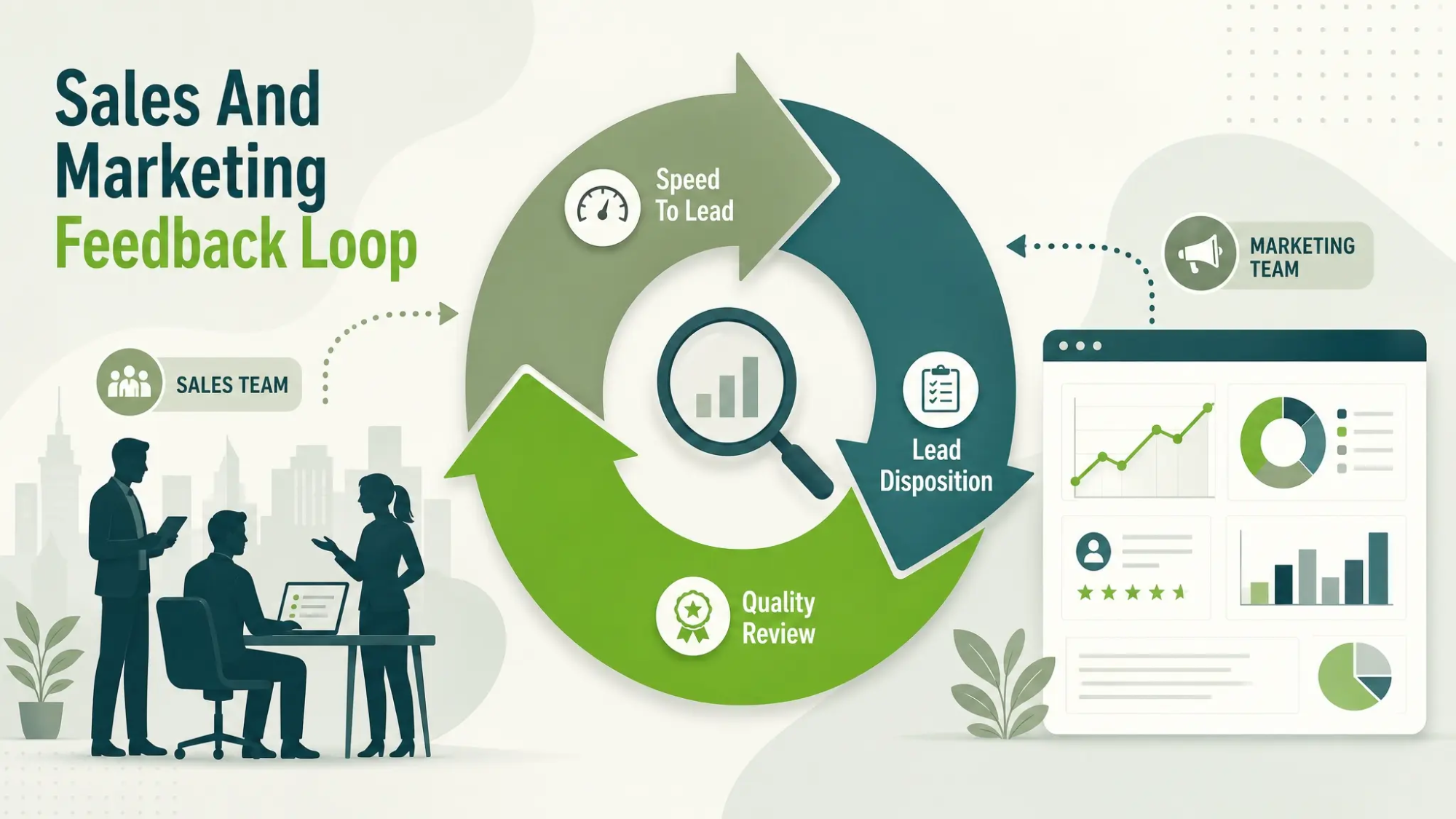 Sales And Marketing Feedback Loop

SALES TEAM

Speed To Lead

Lead Disposition

Quality Review

MARKETING TEAM